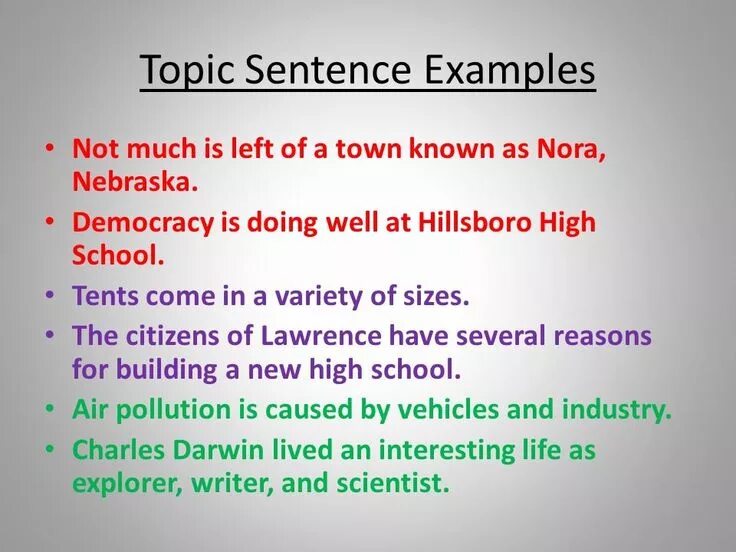 Topic Sentence Examples

• Not much is left of a town known as Nora, Nebraska.
• Democracy is doing well at Hillsboro High School.
• Tents come in a variety of sizes.
• The citizens of Lawrence have several reasons for building a new high school.
• Air pollution is caused by vehicles and industry.
• Charles Darwin lived an interesting life as explorer, writer, and scientist.